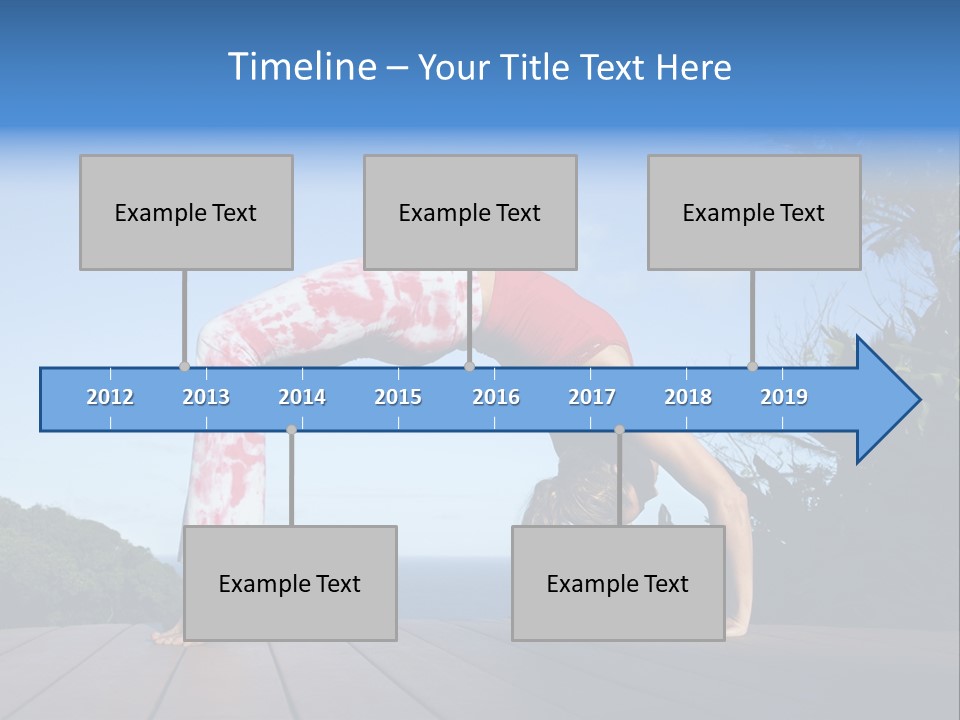 Timeline – Your Title Text Here

Example Text

Example Text

Example Text

2012 2013 2014 2015 2016 2017 2018 2019

Example Text

Example Text